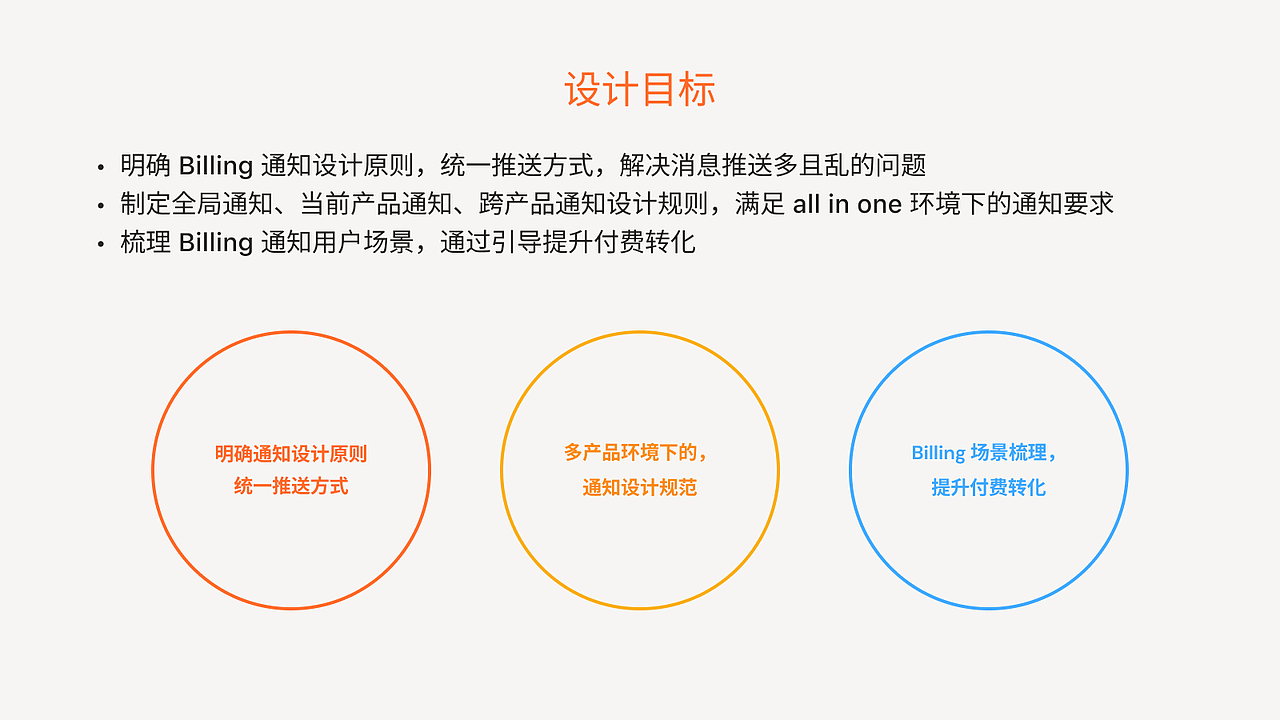 设计目标

• 明确 Billing 通知设计原则，统一推送方式，解决消息推送多且乱的问题
• 制定全局通知、当前产品通知、跨产品通知设计规则，满足 all in one 环境下的通知要求
• 梳理 Billing 通知用户场景，通过引导提升付费转化

明确通知设计原则
统一推送方式

多产品环境下的，
通知设计规范

Billing 场景梳理，
提升付费转化